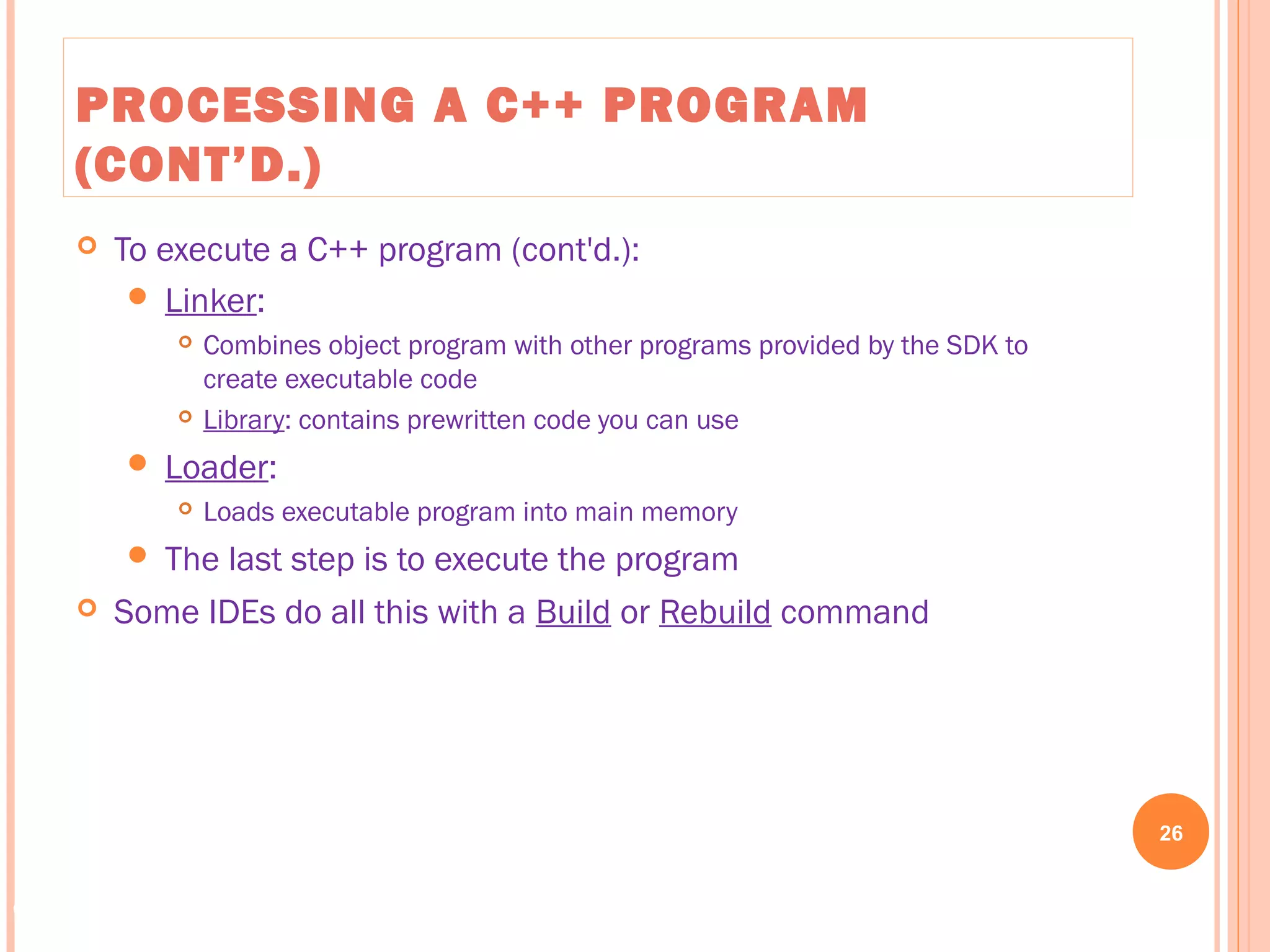 PROCESSING A C++ PROGRAM (CONT'D.)

To execute a C++ program (cont'd.):

Linker:

Combines object program with other programs provided by the SDK to create executable code

Library: contains prewritten code you can use

Loader:

Loads executable program into main memory

The last step is to execute the program

Some IDEs do all this with a Build or Rebuild command

26